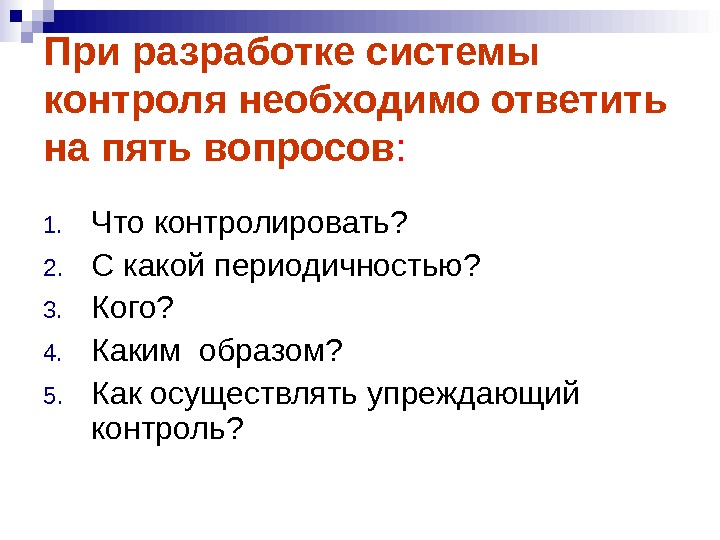 При разработке системы контроля необходимо ответить на пять вопросов:

1. Что контролировать?
2. С какой периодичностью?
3. Кого?
4. Каким образом?
5. Как осуществлять упреждающий контроль?